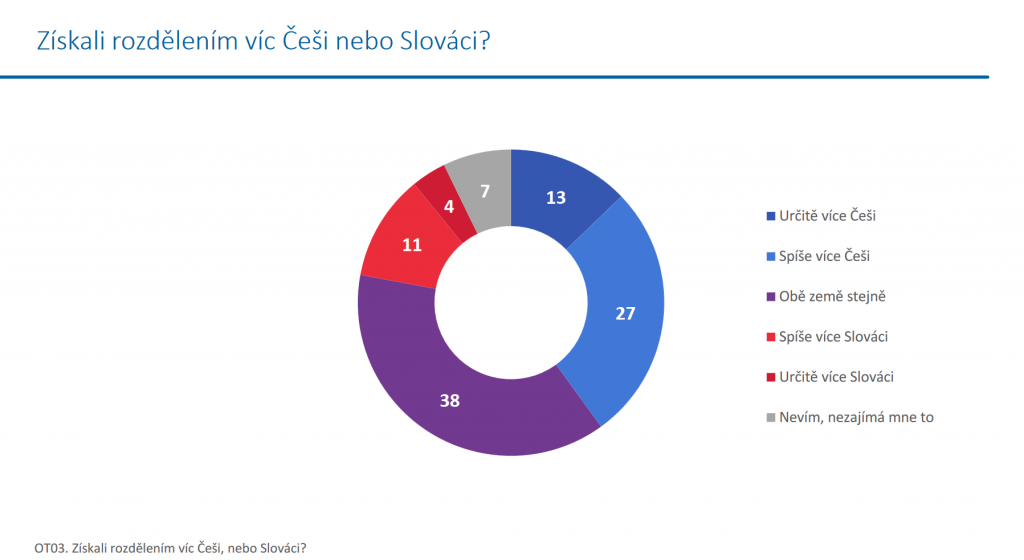 Získali rozdělením víc Češi nebo Slováci?

13
27
38
11
4
7

Určitě více Češi
Spíše více Češi
Obě země stejně
Spíše více Slováci
Určitě více Slováci
Nevím, nezajímá mne to

OT03. Získali rozdělením víc Češi, nebo Slováci?